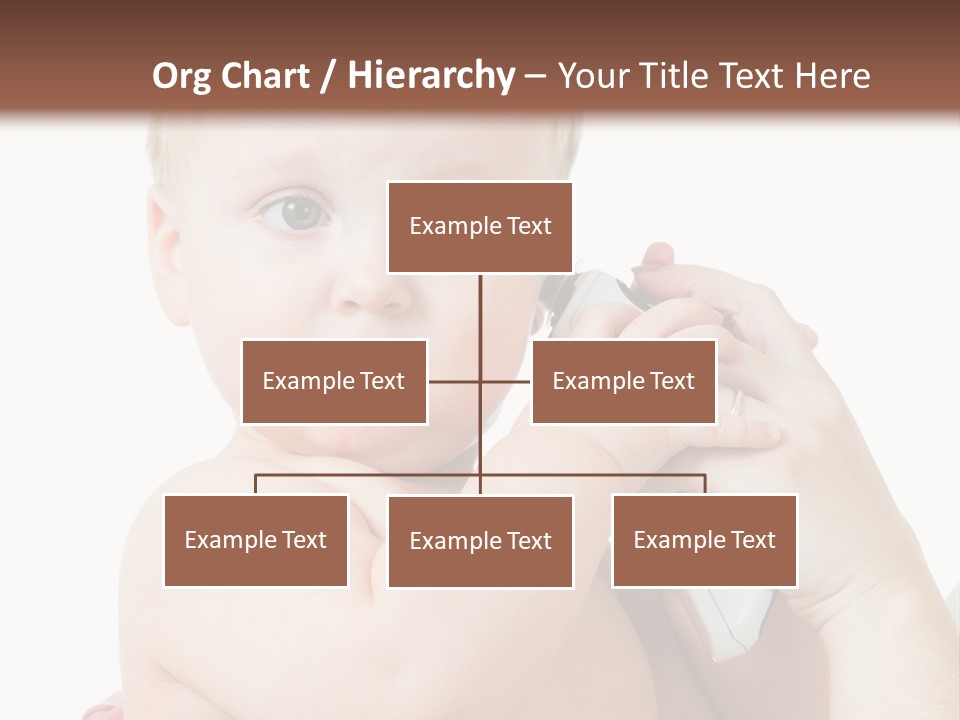 Org Chart / Hierarchy – Your Title Text Here

Example Text

Example Text

Example Text

Example Text

Example Text

Example Text